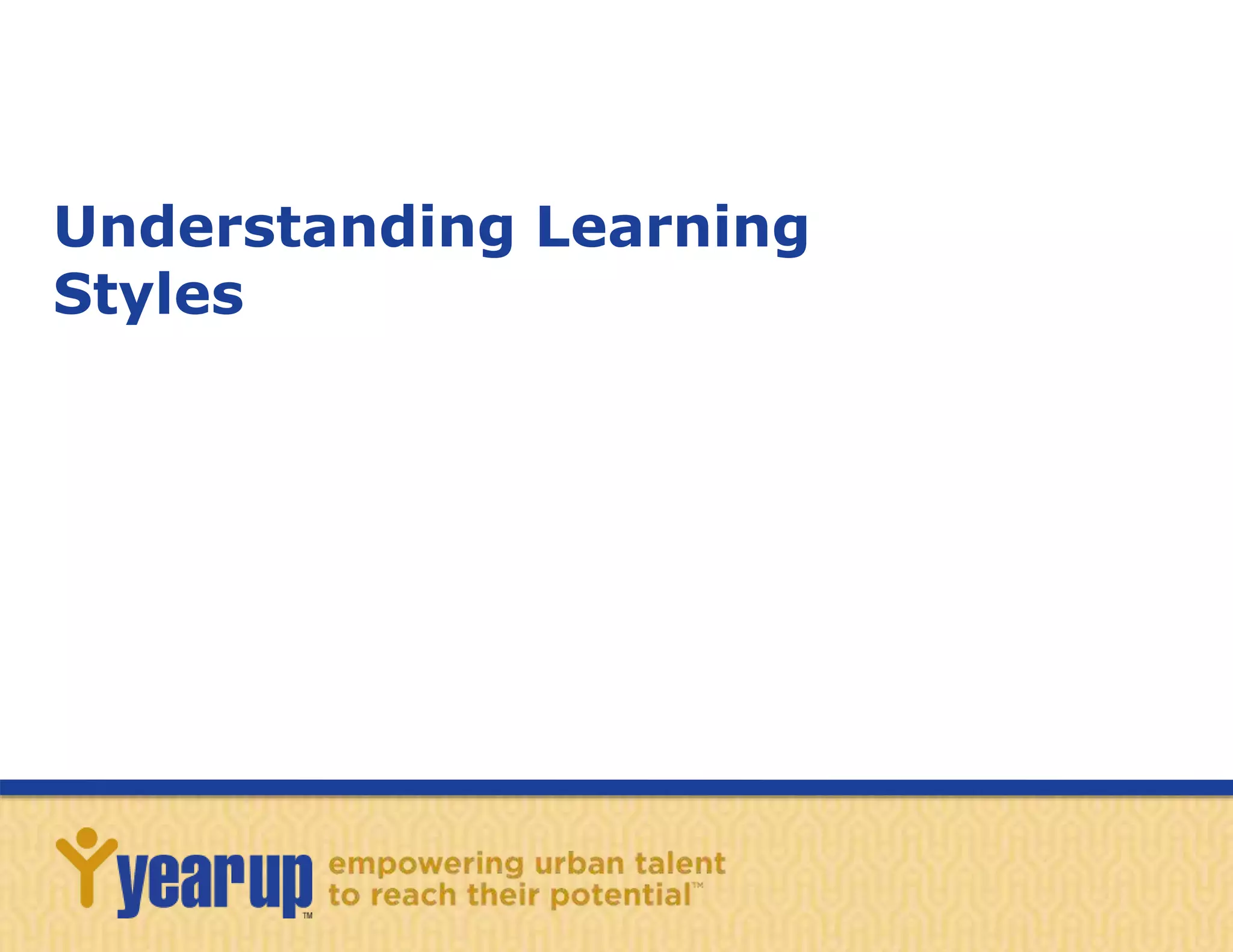 Understanding Learning Styles

yearup™ empowering urban talent to reach their potential™